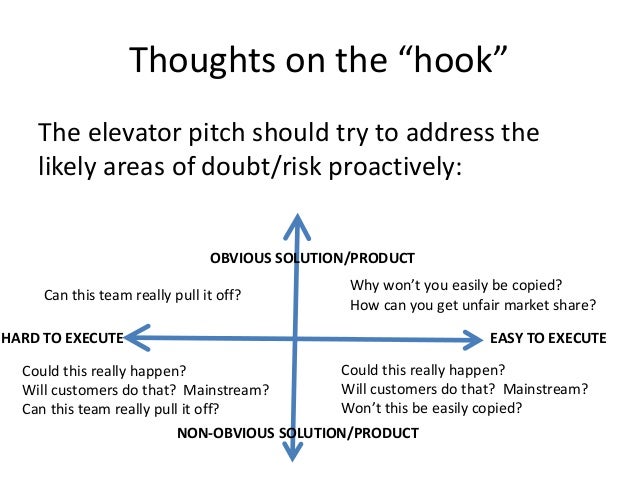 Thoughts on the “hook”

The elevator pitch should try to address the likely areas of doubt/risk proactively:

OBVIOUS SOLUTION/PRODUCT

Can this team really pull it off?

Why won’t you easily be copied?
How can you get unfair market share?

HARD TO EXECUTE

EASY TO EXECUTE

Could this really happen?
Will customers do that? Mainstream?
Can this team really pull it off?

Could this really happen?
Will customers do that? Mainstream?
Won’t this be easily copied?

NON-OBVIOUS SOLUTION/PRODUCT